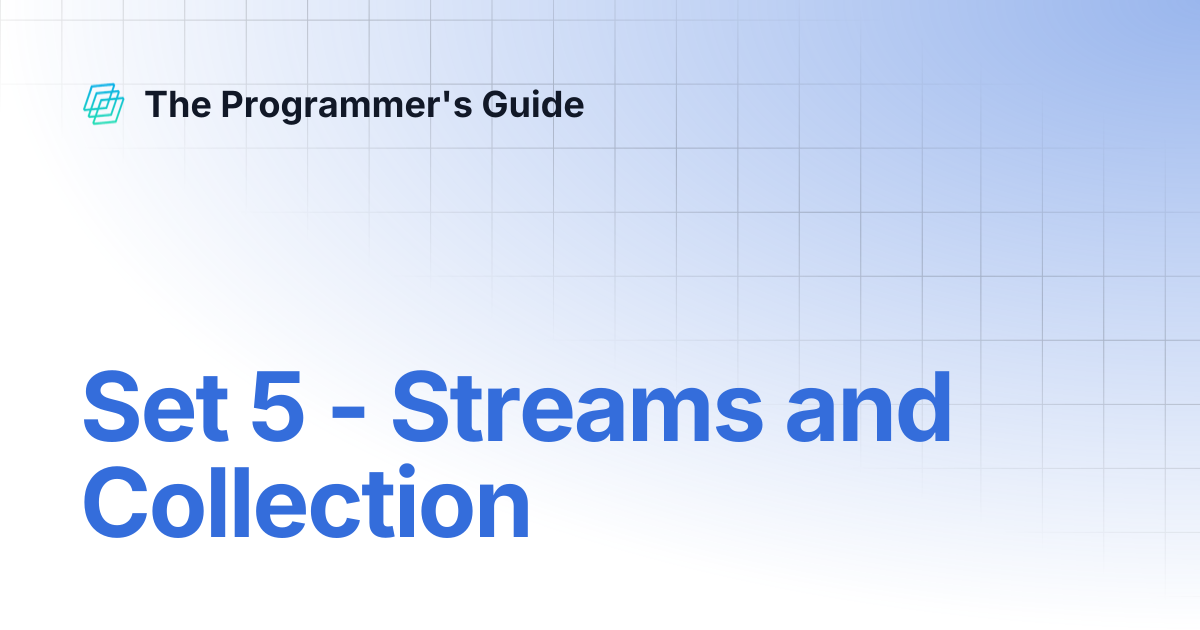 The Programmer's Guide

Set 5 - Streams and Collection